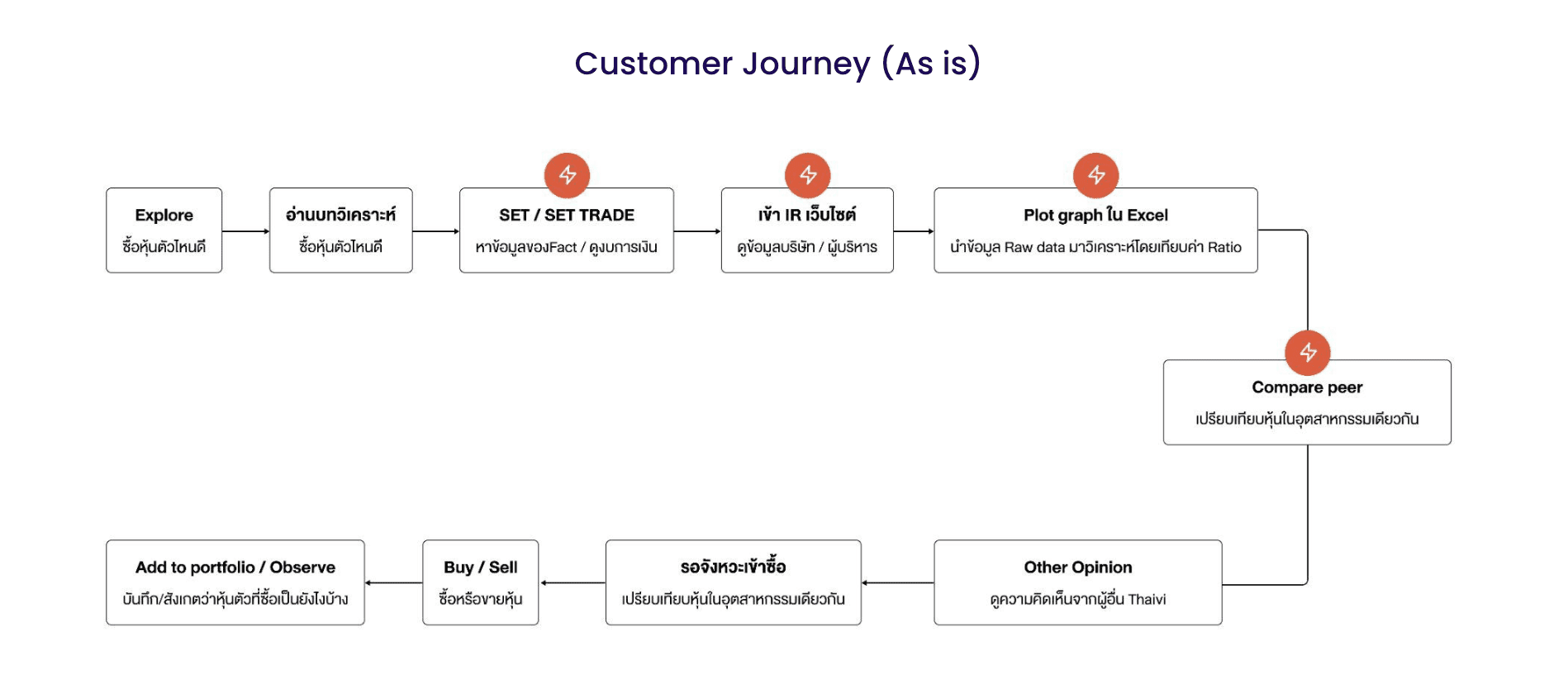 Customer Journey (As is)

Explore
ซื้อหุ้นตัวไหนดี

อ่านบทวิเคราะห์
ซื้อหุ้นตัวไหนดี

SET / SET TRADE
หาข้อมูลของFact / ดูงบการเงิน

เข้า IR เว็บไซต์
ดูข้อมูลบริษัท / ผู้บริหาร

Plot graph ใน Excel
นำข้อมูล Raw data มาวิเคราะห์โดยเทียบค่า Ratio

Compare peer
เปรียบเทียบหุ้นในอุตสาหกรรมเดียวกัน

Other Opinion
ดูความคิดเห็นจากผู้อื่น Thaivi

รอจังหวะเข้าซื้อ
เปรียบเทียบหุ้นในอุตสาหกรรมเดียวกัน

Buy / Sell
ซื้อหรือขายหุ้น

Add to portfolio / Observe
บันทึก/สังเกตว่าหุ้นตัวที่ซื้อเป็นยังไงบ้าง